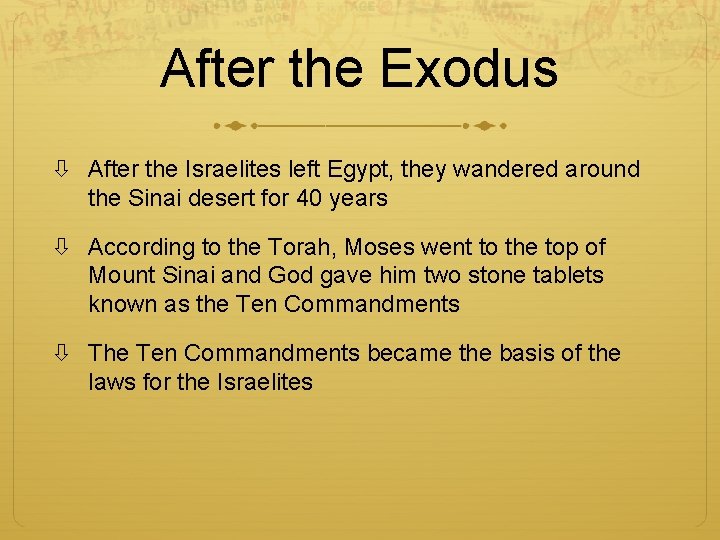 After the Exodus

⇩ After the Israelites left Egypt, they wandered around the Sinai desert for 40 years

⇩ According to the Torah, Moses went to the top of Mount Sinai and God gave him two stone tablets known as the Ten Commandments

⇩ The Ten Commandments became the basis of the laws for the Israelites